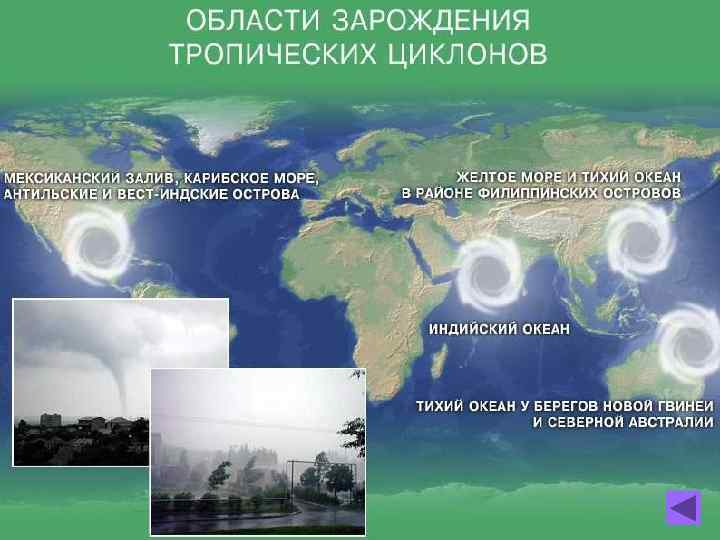 ОБЛАСТИ ЗАРОЖДЕНИЯ ТРОПИЧЕСКИХ ЦИКЛОНОВ

МЕКСИКАНСКИЙ ЗАЛИВ, КАРИБСКОЕ МОРЕ, АНТИЛЬСКИЕ И ВЕСТ-ИНДСКИЕ ОСТРОВА

ЖЕЛТОЕ МОРЕ И ТИХИЙ ОКЕАН В РАЙОНЕ ФИЛИППИНСКИХ ОСТРОВОВ

ИНДИЙСКИЙ ОКЕАН

ТИХИЙ ОКЕАН У БЕРЕГОВ НОВОЙ ГВИНЕИ И СЕВЕРНОЙ АВСТРАЛИИ